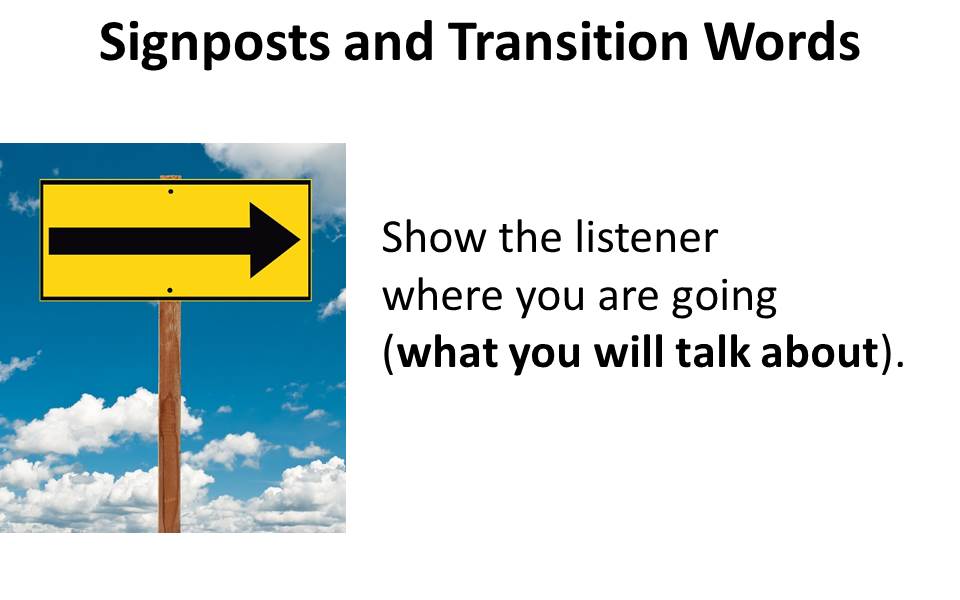 Signposts and Transition Words

Show the listener where you are going (what you will talk about).